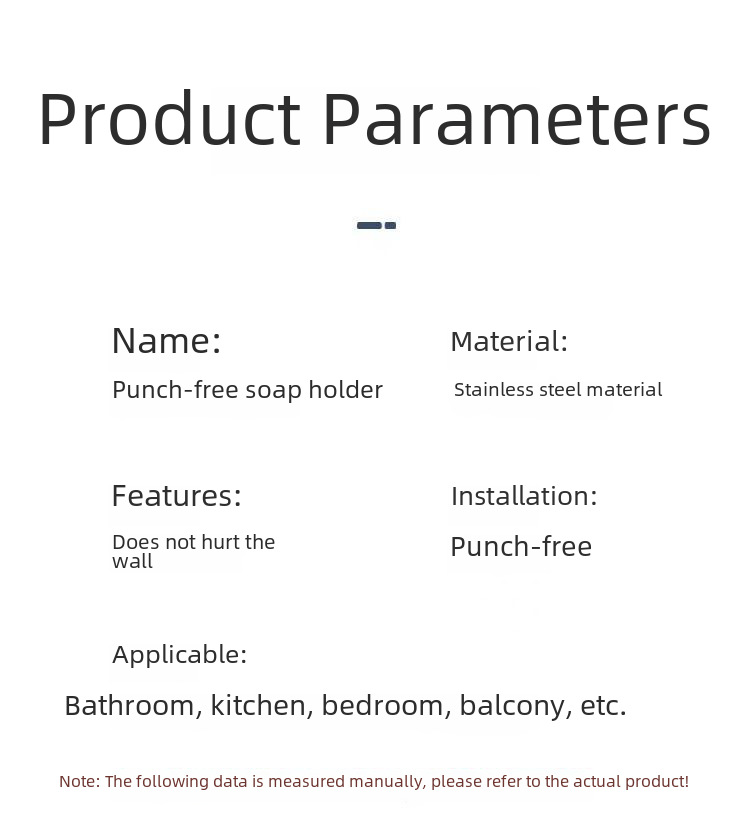 Product Parameters

Name:
Punch-free soap holder

Material:
Stainless steel material

Features:
Does not hurt the wall

Installation:
Punch-free

Applicable:
Bathroom, kitchen, bedroom, balcony, etc.

Note: The following data is measured manually, please refer to the actual product!